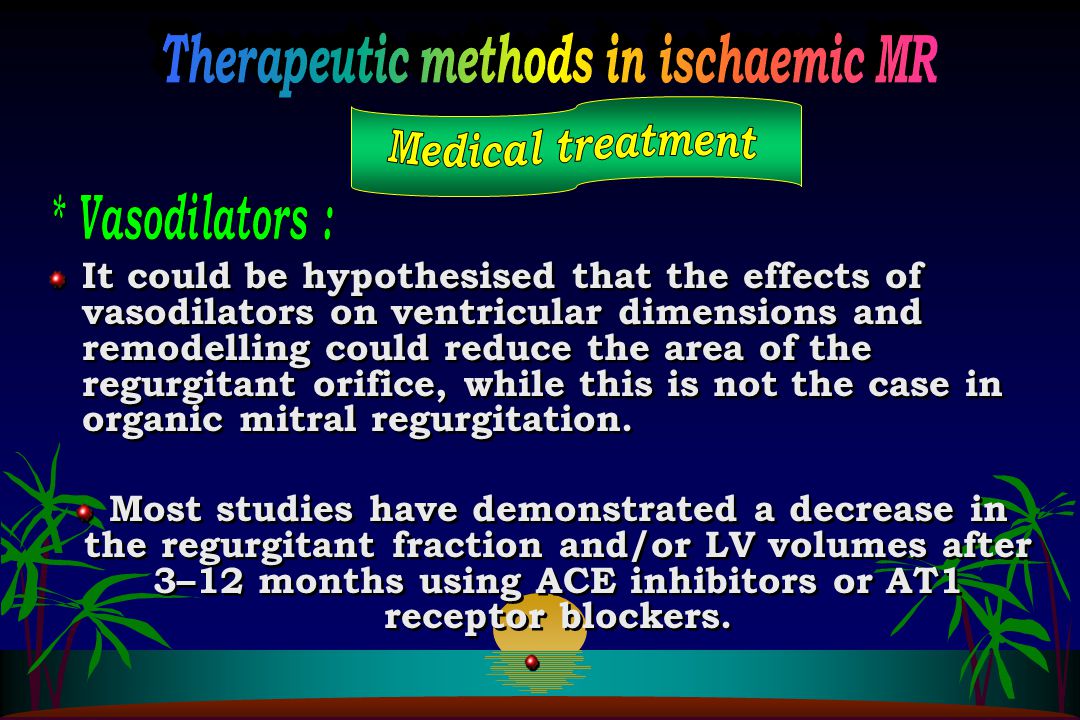 Therapeutic methods in ischaemic MR

Medical treatment

* Vasodilators :

It could be hypothesised that the effects of vasodilators on ventricular dimensions and remodelling could reduce the area of the regurgitant orifice, while this is not the case in organic mitral regurgitation.

Most studies have demonstrated a decrease in the regurgitant fraction and/or LV volumes after 3–12 months using ACE inhibitors or AT1 receptor blockers.